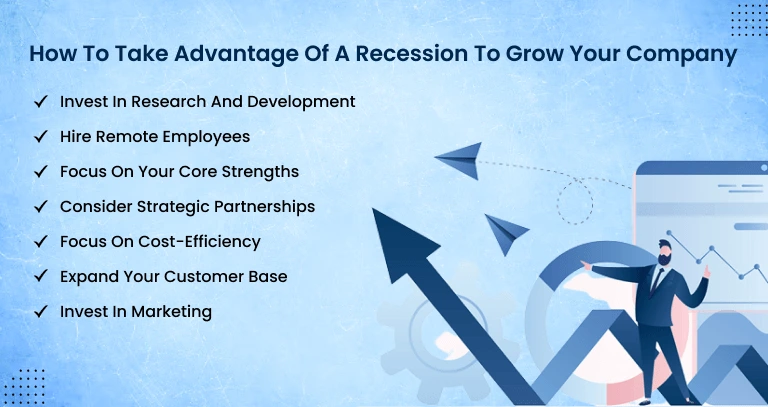 How To Take Advantage Of A Recession To Grow Your Company

✓ Invest In Research And Development

✓ Hire Remote Employees

✓ Focus On Your Core Strengths

✓ Consider Strategic Partnerships

✓ Focus On Cost-Efficiency

✓ Expand Your Customer Base

✓ Invest In Marketing